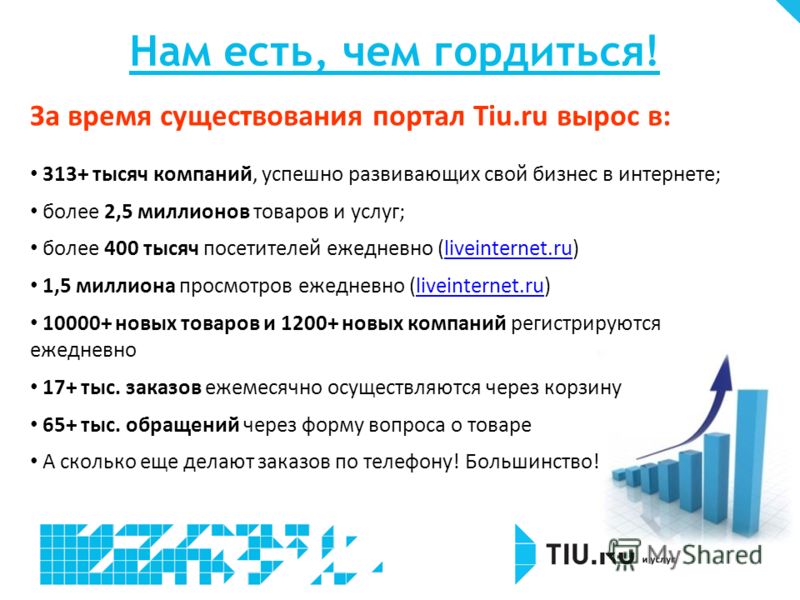 Нам есть, чем гордиться!

За время существования портал Tiu.ru вырос в:

• 313+ тысяч компаний, успешно развивающих свой бизнес в интернете;

• более 2,5 миллионов товаров и услуг;

• более 400 тысяч посетителей ежедневно (liveinternet.ru)

• 1,5 миллиона просмотров ежедневно (liveinternet.ru)

• 10000+ новых товаров и 1200+ новых компаний регистрируются ежедневно

• 17+ тыс. заказов ежемесячно осуществляются через корзину

• 65+ тыс. обращений через форму вопроса о товаре

• А сколько еще делают заказов по телефону! Большинство!

TIU.ru и услуг

MyShared